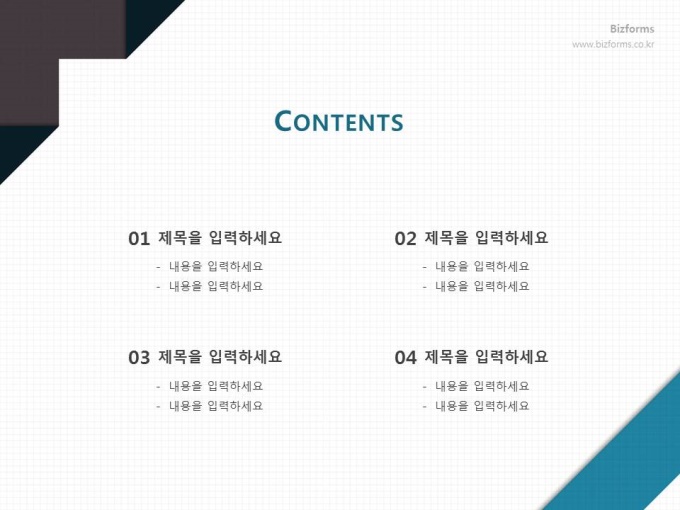 Bizforms
www.bizforms.co.kr

CONTENTS

01 제목을 입력하세요
- 내용을 입력하세요
- 내용을 입력하세요

02 제목을 입력하세요
- 내용을 입력하세요
- 내용을 입력하세요

03 제목을 입력하세요
- 내용을 입력하세요
- 내용을 입력하세요

04 제목을 입력하세요
- 내용을 입력하세요
- 내용을 입력하세요